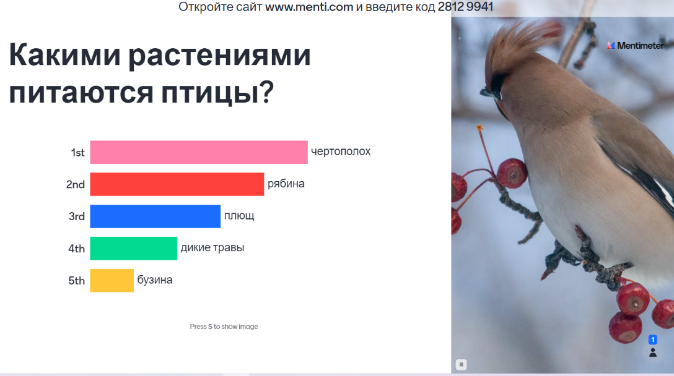 Откройте сайт www.menti.com и введите код 2812 9941

Какими растениями питаются птицы?

1st чертополох
2nd рябина
3rd плющ
4th дикие травы
5th бузина

Press S to show image

Mentimeter

1